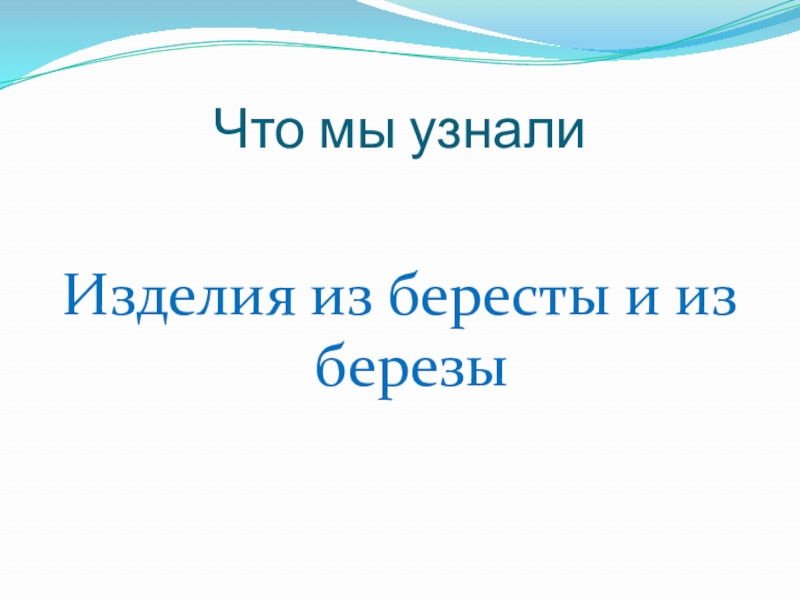 Что мы узнали

Изделия из бересты и из березы